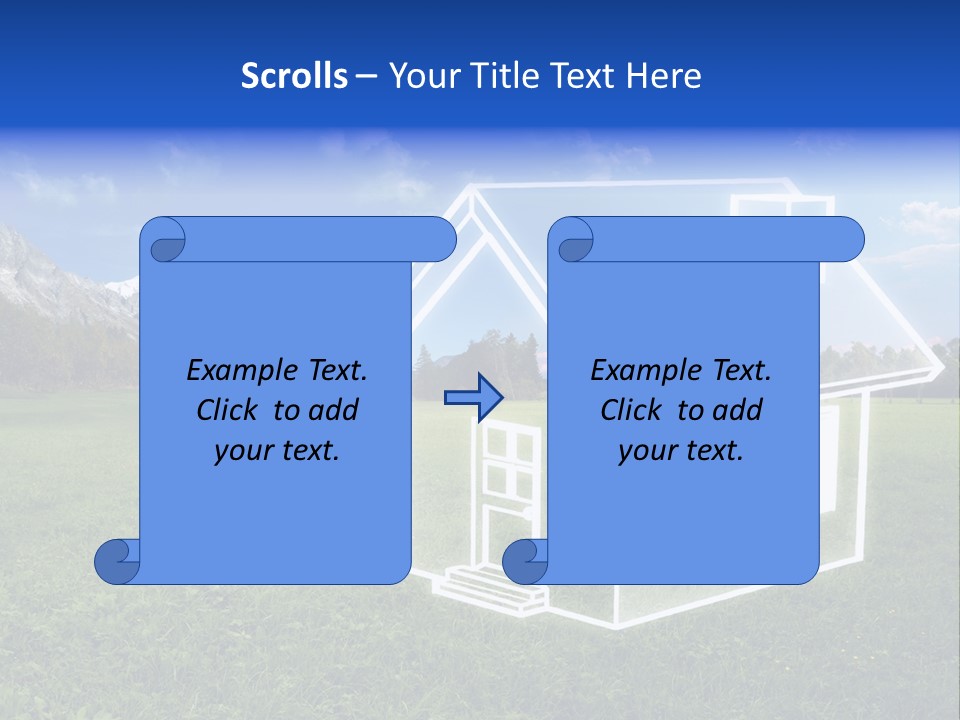 Scrolls – Your Title Text Here

Example Text. Click to add your text.

Example Text. Click to add your text.